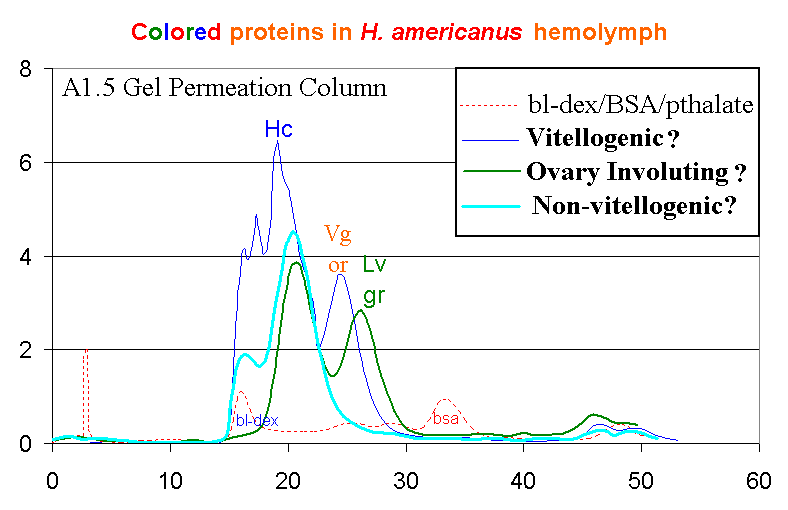 Colored proteins in H. americanus hemolymph

A1.5 Gel Permeation Column

bl-dex/BSA/pthalate
Vitellogenic ?
Ovary Involuting ?
Non-vitellogenic?

Hc
Vg or
Lv gr
bl-dex
bsa

8
6
4
2
0

0 10 20 30 40 50 60